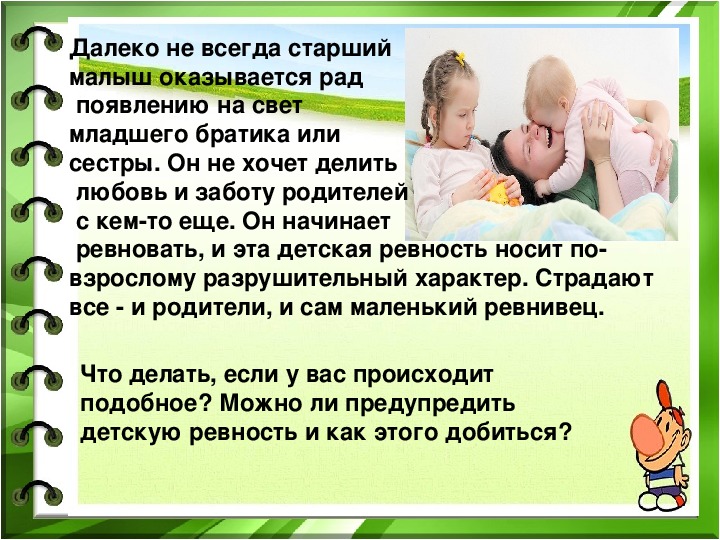 Далеко не всегда старший малыш оказывается рад появлению на свет младшего братика или сестры. Он не хочет делить любовь и заботу родителей с кем-то еще. Он начинает ревновать, и эта детская ревность носит по-взрослому разрушительный характер. Страдают все - и родители, и сам маленький ревнивец.

Что делать, если у вас происходит подобное? Можно ли предупредить детскую ревность и как этого добиться?